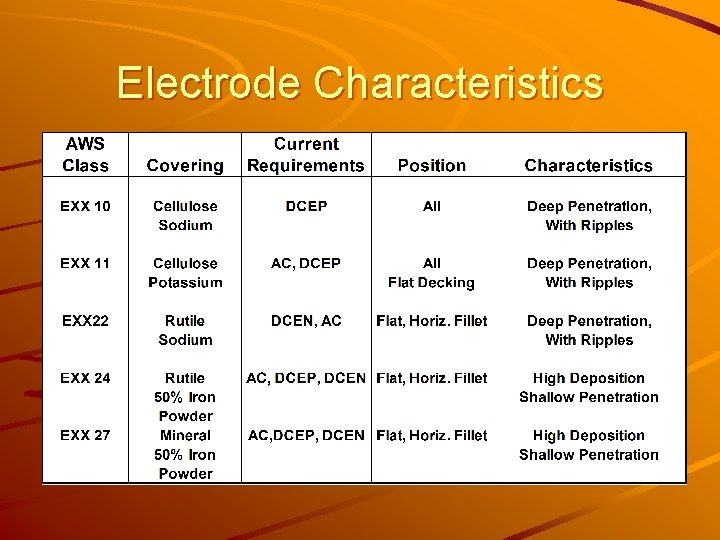 Electrode Characteristics

| AWS Class | Covering | Current Requirements | Position | Characteristics |
|---|---|---|---|---|
| EXX 10 | Cellulose Sodium | DCEP | All | Deep Penetration, With Ripples |
| EXX 11 | Cellulose Potassium | AC, DCEP | All Flat Decking | Deep Penetration, With Ripples |
| EXX22 | Rutile Sodium | DCEN, AC | Flat, Horiz. Fillet | Deep Penetration, With Ripples |
| EXX 24 | Rutile 50% Iron Powder | AC, DCEP, DCEN | Flat, Horiz. Fillet | High Deposition Shallow Penetration |
| EXX 27 | Mineral 50% Iron Powder | AC,DCEP, DCEN | Flat, Horiz. Fillet | High Deposition Shallow Penetration |